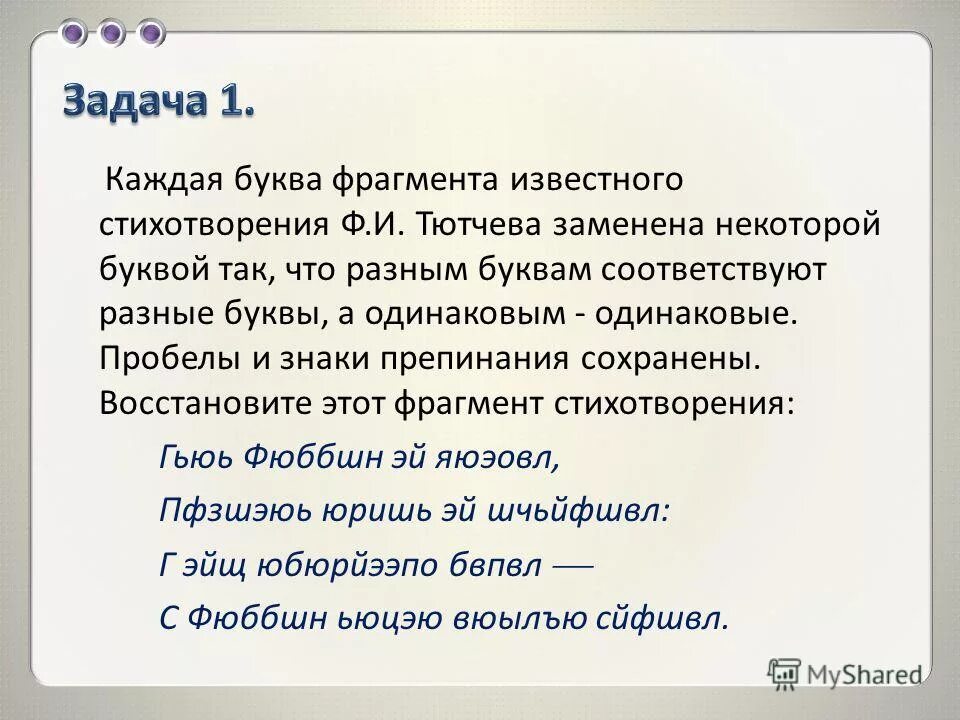 Задача 1.

Каждая буква фрагмента известного стихотворения Ф.И. Тютчева заменена некоторой буквой так, что разным буквам соответствуют разные буквы, а одинаковым - одинаковые. Пробелы и знаки препинания сохранены. Восстановите этот фрагмент стихотворения:

Гьюь Фюббшн эй яюэовл,
Пфзшэюь юришь эй шчьйфшвл:
Г эйщ юбюрйээпо бвпвл —
С Фюббшн ьюцэю вюылъю сйфшвл.

MyShared